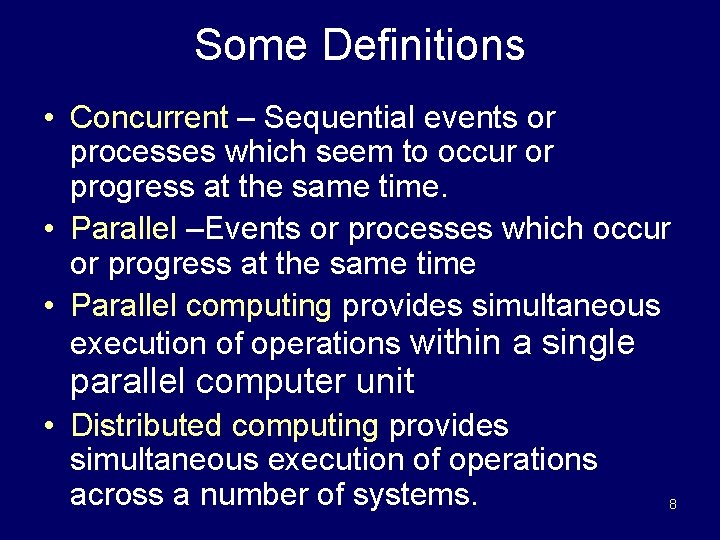 Some Definitions

• Concurrent – Sequential events or processes which seem to occur or progress at the same time.
• Parallel –Events or processes which occur or progress at the same time
• Parallel computing provides simultaneous execution of operations within a single parallel computer unit
• Distributed computing provides simultaneous execution of operations across a number of systems.

8